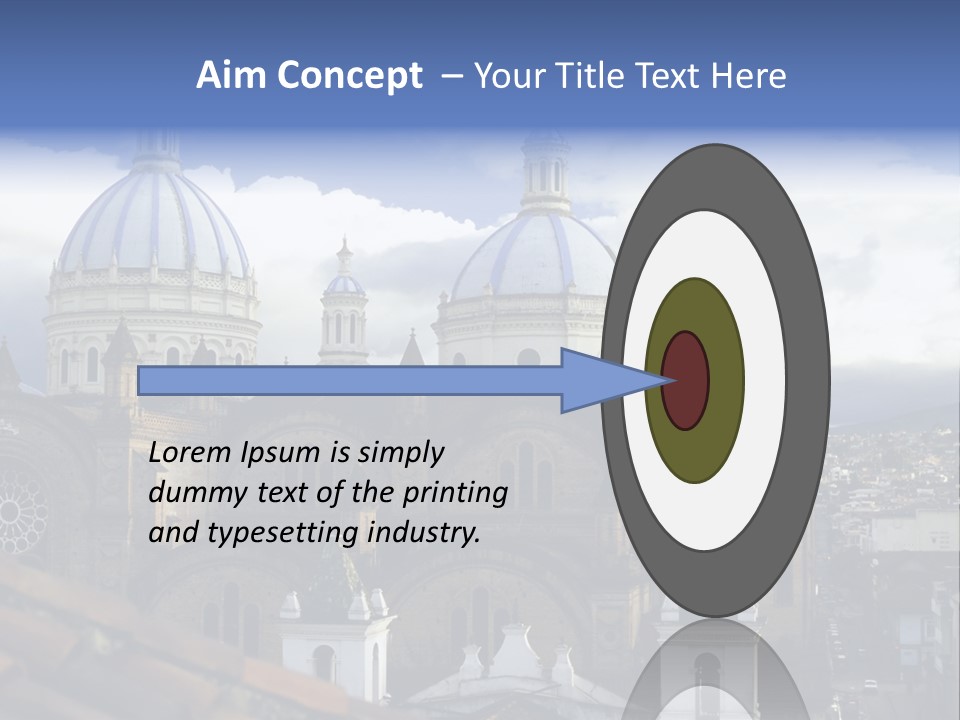 Aim Concept – Your Title Text Here

Lorem Ipsum is simply dummy text of the printing and typesetting industry.